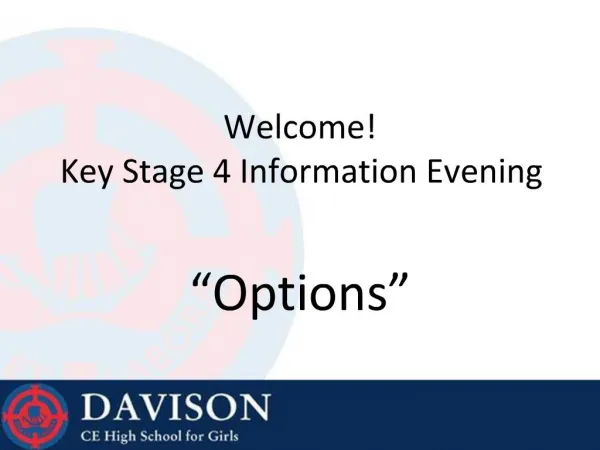 Welcome!
Key Stage 4 Information Evening

“Options”

DAVISON
CE High School for Girls